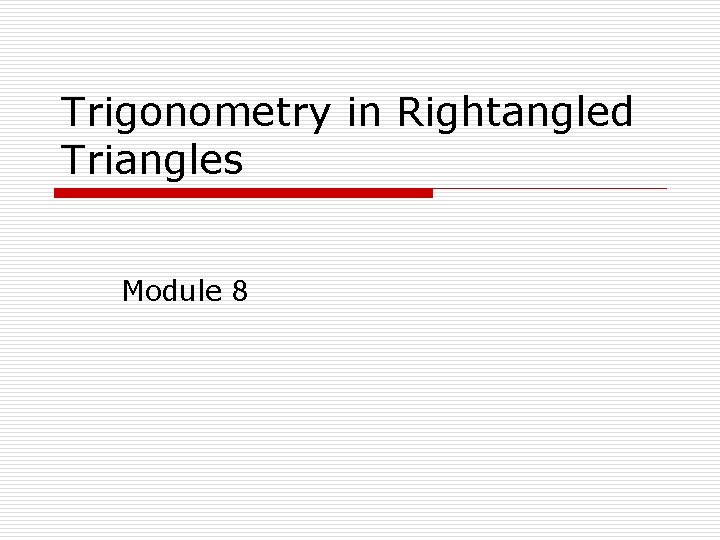 Trigonometry in Rightangled Triangles

Module 8